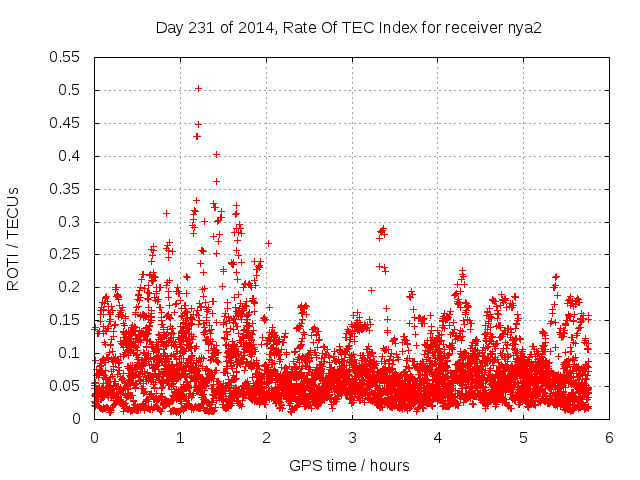 Day 231 of 2014, Rate Of TEC Index for receiver nya2

ROTI / TECUs

0.55
0.5
0.45
0.4
0.35
0.3
0.25
0.2
0.15
0.1
0.05
0

0 1 2 3 4 5 6

GPS time / hours